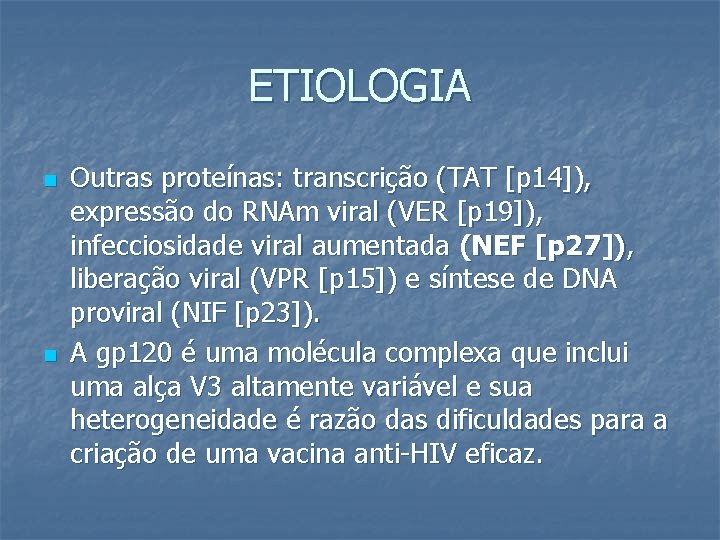 ETIOLOGIA

Outras proteínas: transcrição (TAT [p14]), expressão do RNAm viral (VER [p19]), infecciosidade viral aumentada (NEF [p27]), liberação viral (VPR [p15]) e síntese de DNA proviral (NIF [p23]).

A gp120 é uma molécula complexa que inclui uma alça V3 altamente variável e sua heterogeneidade é razão das dificuldades para a criação de uma vacina anti-HIV eficaz.